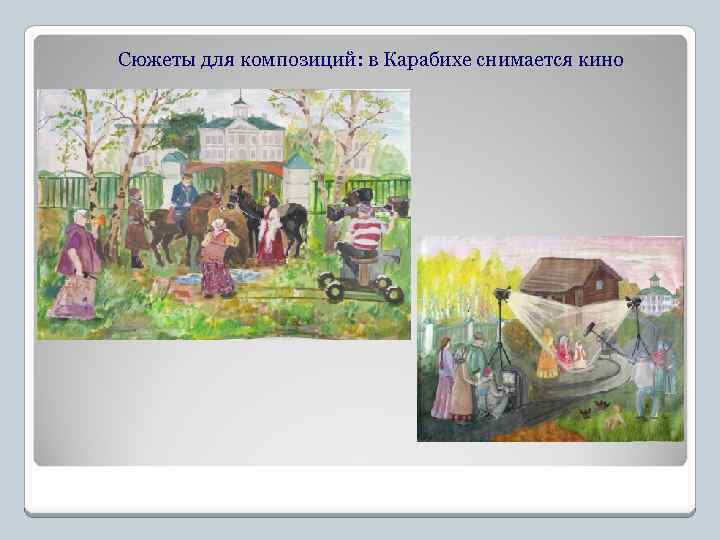 Сюжеты для композиций: в Карабихе снимается кино